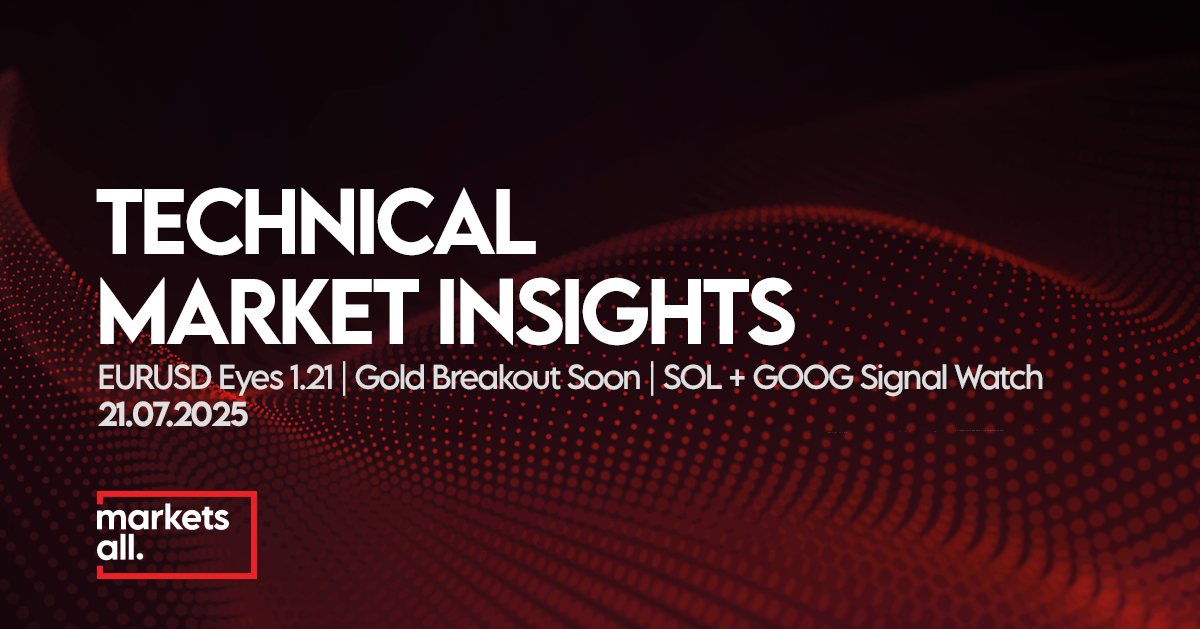 TECHNICAL MARKET INSIGHTS

EURUSD Eyes 1.21 | Gold Breakout Soon | SOL + GOOG Signal Watch
21.07.2025

markets all.